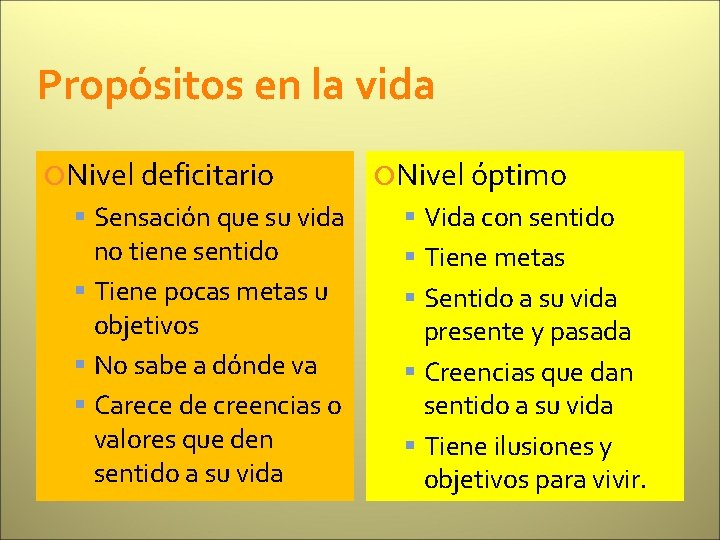 Propósitos en la vida

Nivel deficitario

- Sensación que su vida no tiene sentido
- Tiene pocas metas u objetivos
- No sabe a dónde va
- Carece de creencias o valores que den sentido a su vida

Nivel óptimo

- Vida con sentido
- Tiene metas
- Sentido a su vida presente y pasada
- Creencias que dan sentido a su vida
- Tiene ilusiones y objetivos para vivir.